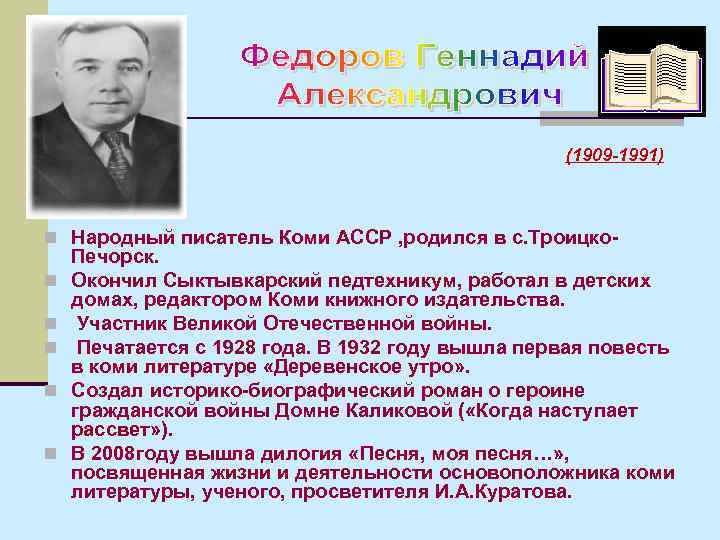 Федоров Геннадий Александрович

(1909-1991)

Народный писатель Коми АССР ,родился в с.Троицко-Печорск.

Окончил Сыктывкарский педтехникум, работал в детских домах, редактором Коми книжного издательства.

Участник Великой Отечественной войны.

Печатается с 1928 года. В 1932 году вышла первая повесть в коми литературе «Деревенское утро».

Создал историко-биографический роман о героине гражданской войны Домне Каликовой («Когда наступает рассвет»).

В 2008году вышла дилогия «Песня, моя песня…», посвященная жизни и деятельности основоположника коми литературы, ученого, просветителя И.А.Куратова.